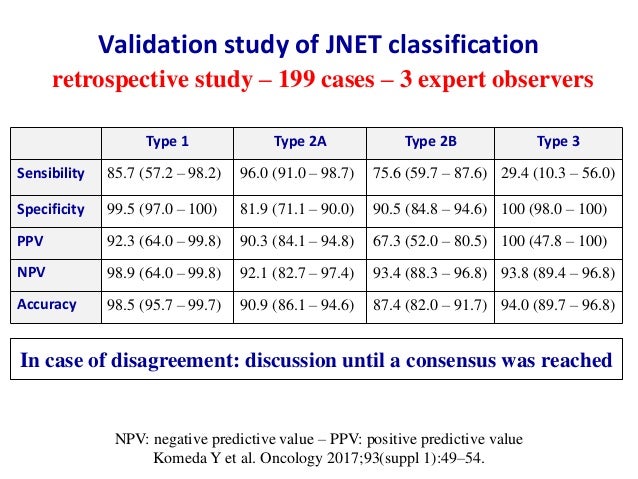 Validation study of JNET classification
retrospective study – 199 cases – 3 expert observers

| | Type 1 | Type 2A | Type 2B | Type 3 |
|---|---|---|---|---|
| Sensibility | 85.7 (57.2 – 98.2) | 96.0 (91.0 – 98.7) | 75.6 (59.7 – 87.6) | 29.4 (10.3 – 56.0) |
| Specificity | 99.5 (97.0 – 100) | 81.9 (71.1 – 90.0) | 90.5 (84.8 – 94.6) | 100 (98.0 – 100) |
| PPV | 92.3 (64.0 – 99.8) | 90.3 (84.1 – 94.8) | 67.3 (52.0 – 80.5) | 100 (47.8 – 100) |
| NPV | 98.9 (64.0 – 99.8) | 92.1 (82.7 – 97.4) | 93.4 (88.3 – 96.8) | 93.8 (89.4 – 96.8) |
| Accuracy | 98.5 (95.7 – 99.7) | 90.9 (86.1 – 94.6) | 87.4 (82.0 – 91.7) | 94.0 (89.7 – 96.8) |

In case of disagreement: discussion until a consensus was reached

NPV: negative predictive value – PPV: positive predictive value
Komeda Y et al. Oncology 2017;93(suppl 1):49–54.